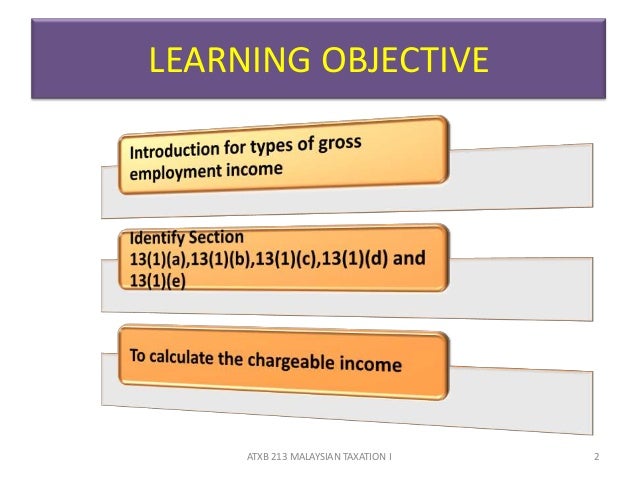 LEARNING OBJECTIVE

Introduction for types of gross employment income

Identify Section 13(1)(a),13(1)(b),13(1)(c),13(1)(d) and 13(1)(e)

To calculate the chargeable income

ATXB 213 MALAYSIAN TAXATION I

2